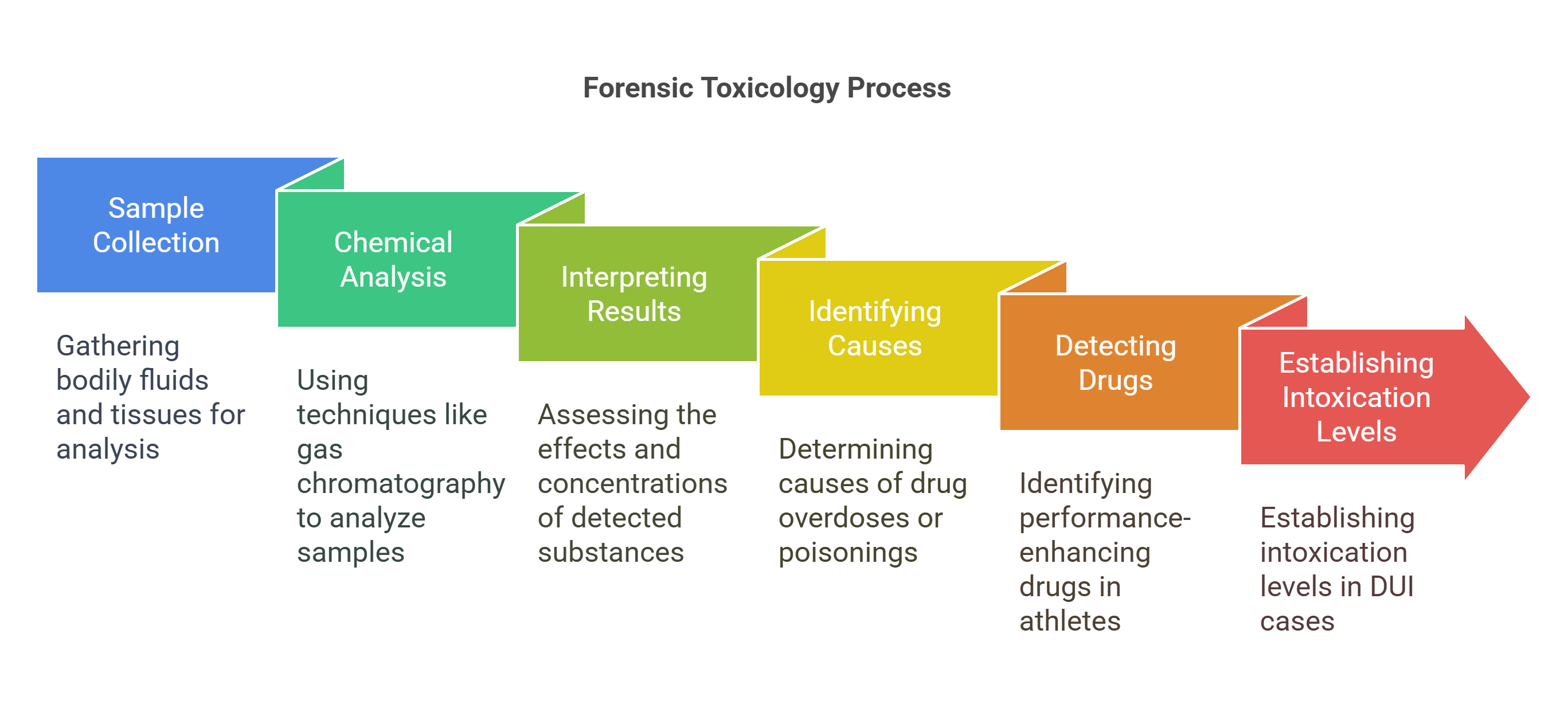 Forensic Toxicology Process

Sample Collection

Gathering bodily fluids and tissues for analysis

Chemical Analysis

Using techniques like gas chromatography to analyze samples

Interpreting Results

Assessing the effects and concentrations of detected substances

Identifying Causes

Determining causes of drug overdoses or poisonings

Detecting Drugs

Identifying performance-enhancing drugs in athletes

Establishing Intoxication Levels

Establishing intoxication levels in DUI cases